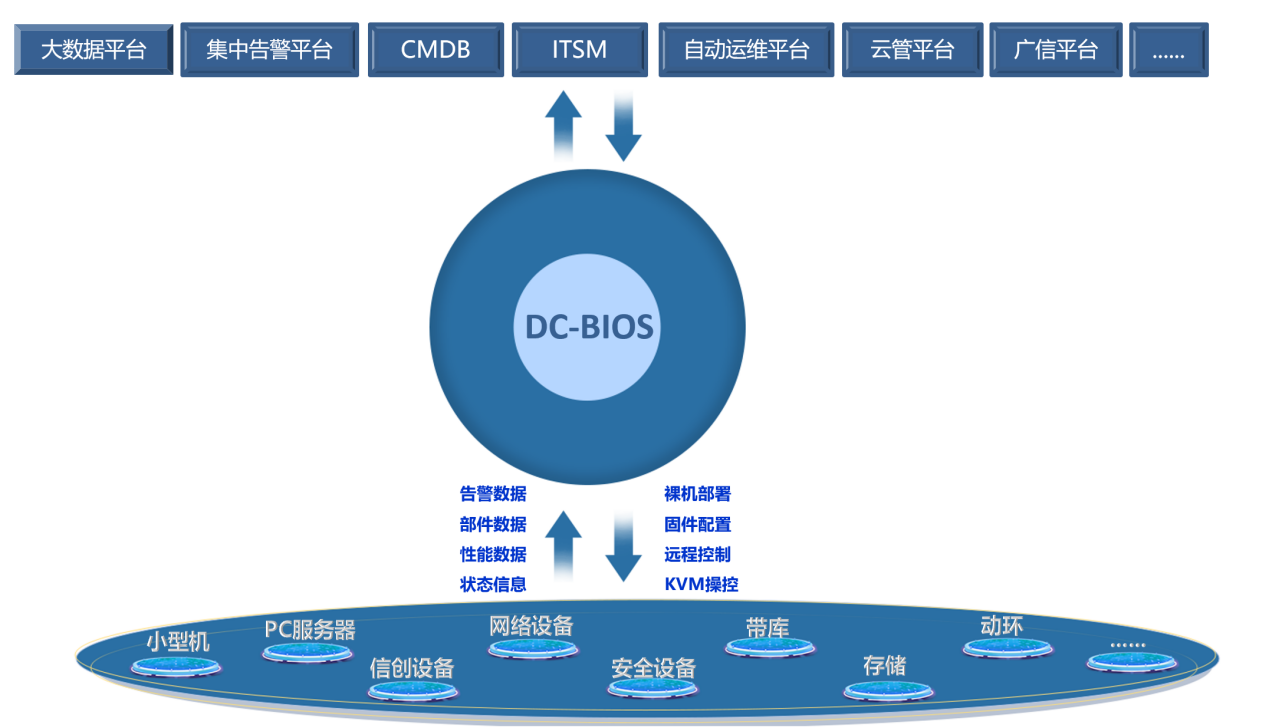 大数据平台 集中告警平台 CMDB ITSM 自动运维平台 云管平台 广信平台 ......

DC-BIOS

告警数据
部件数据
性能数据
状态信息

裸机部署
固件配置
远程控制
KVM操控

小型机 PC服务器 信创设备 网络设备 安全设备 带库 存储 动环 ......